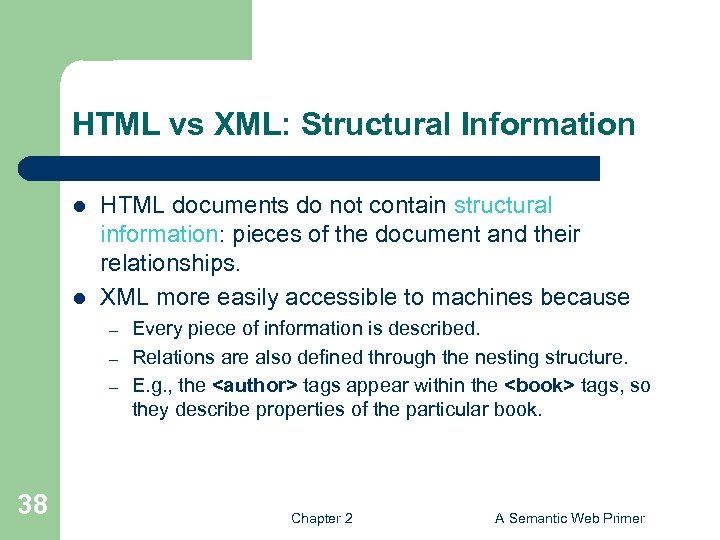 HTML vs XML: Structural Information

- HTML documents do not contain structural information: pieces of the document and their relationships.
- XML more easily accessible to machines because
  – Every piece of information is described.
  – Relations are also defined through the nesting structure.
  – E.g., the <author> tags appear within the <book> tags, so they describe properties of the particular book.

38

Chapter 2

A Semantic Web Primer